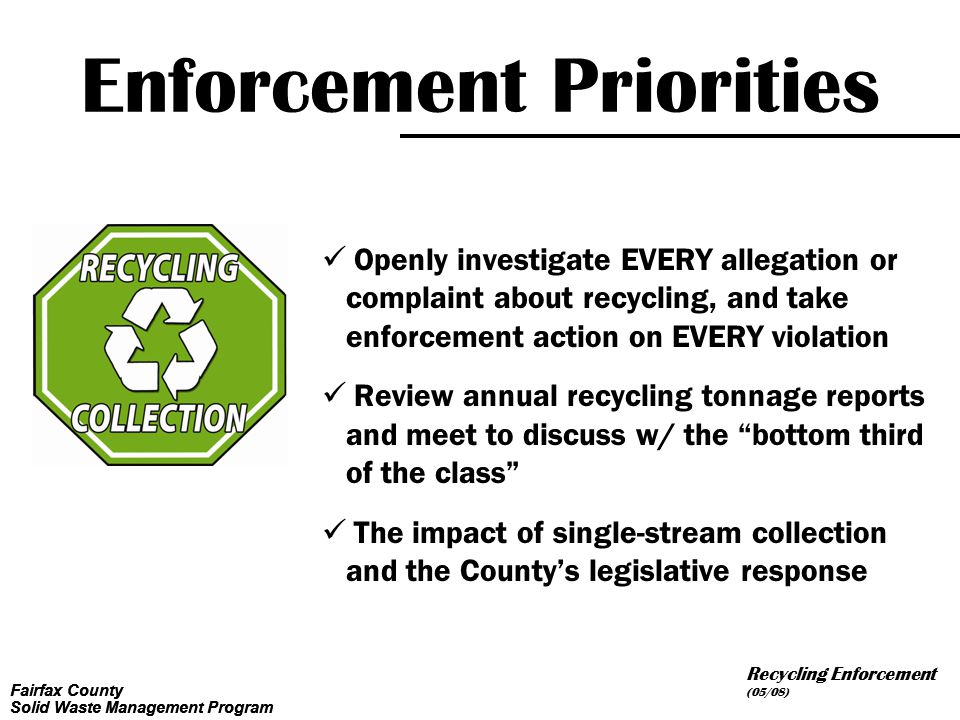 Enforcement Priorities

RECYCLING

COLLECTION

✓ Openly investigate EVERY allegation or complaint about recycling, and take enforcement action on EVERY violation

✓ Review annual recycling tonnage reports and meet to discuss w/ the “bottom third of the class”

✓ The impact of single-stream collection and the County’s legislative response

Fairfax County
Solid Waste Management Program

Recycling Enforcement
(05/08)